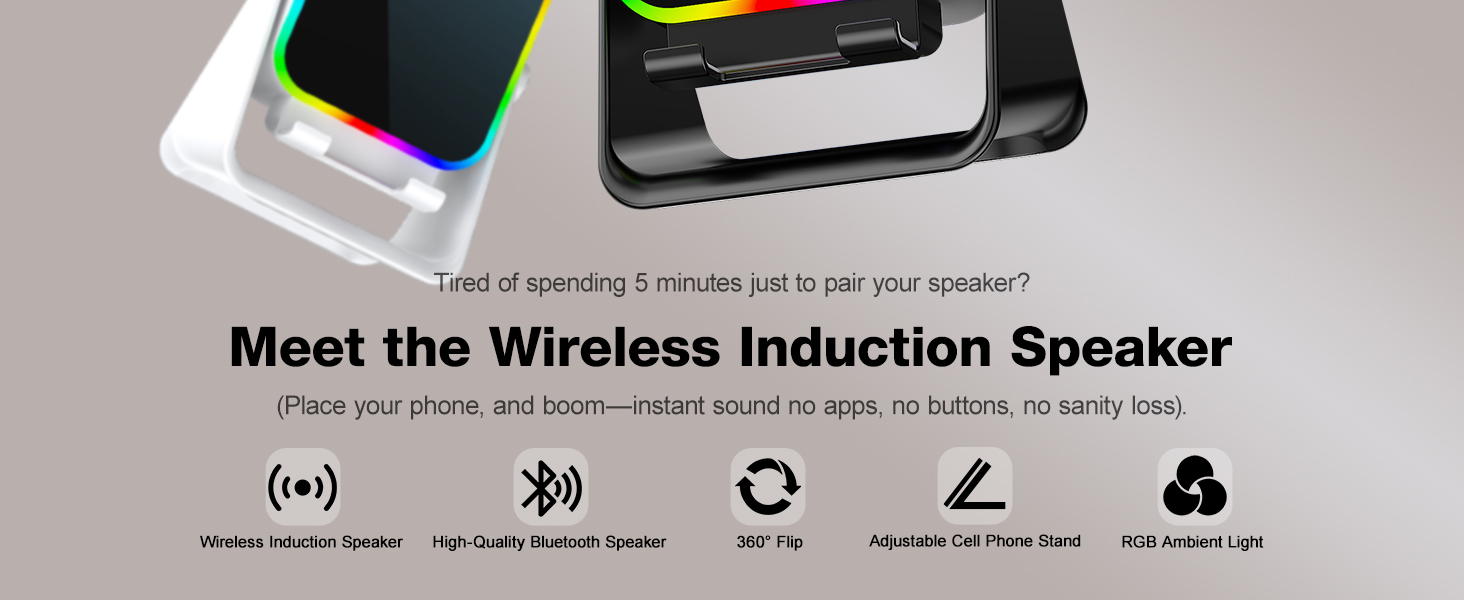 Tired of spending 5 minutes just to pair your speaker?

Meet the Wireless Induction Speaker

(Place your phone, and boom—instant sound no apps, no buttons, no sanity loss).

Wireless Induction Speaker

High-Quality Bluetooth Speaker

360° Flip

Adjustable Cell Phone Stand

RGB Ambient Light